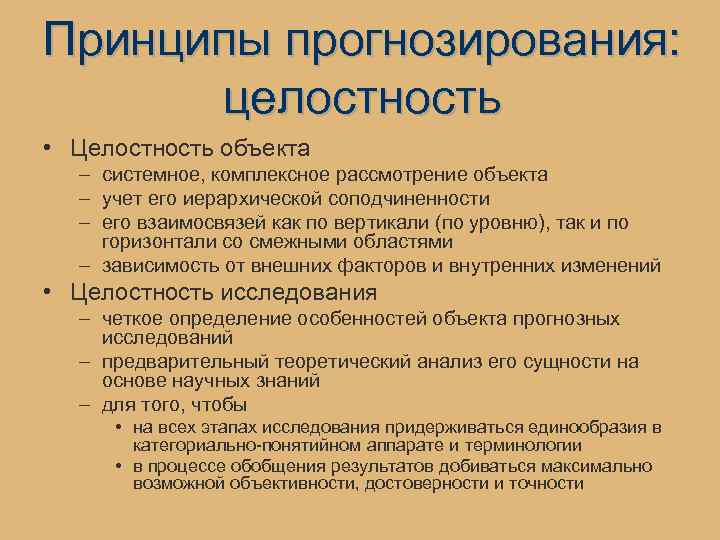 Принципы прогнозирования: целостность

• Целостность объекта
– системное, комплексное рассмотрение объекта
– учет его иерархической соподчиненности
– его взаимосвязей как по вертикали (по уровню), так и по горизонтали со смежными областями
– зависимость от внешних факторов и внутренних изменений
• Целостность исследования
– четкое определение особенностей объекта прогнозных исследований
– предварительный теоретический анализ его сущности на основе научных знаний
– для того, чтобы
• на всех этапах исследования придерживаться единообразия в категориально-понятийном аппарате и терминологии
• в процессе обобщения результатов добиваться максимально возможной объективности, достоверности и точности